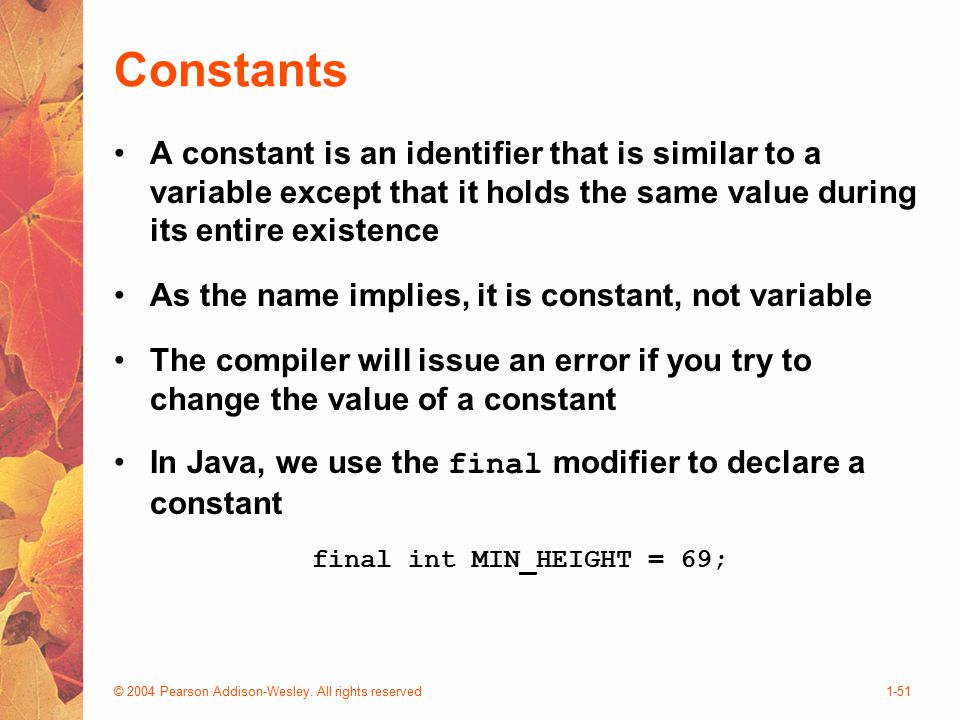 Constants

• A constant is an identifier that is similar to a variable except that it holds the same value during its entire existence

• As the name implies, it is constant, not variable

• The compiler will issue an error if you try to change the value of a constant

• In Java, we use the final modifier to declare a constant

final int MIN_HEIGHT = 69;

© 2004 Pearson Addison-Wesley. All rights reserved

1-51